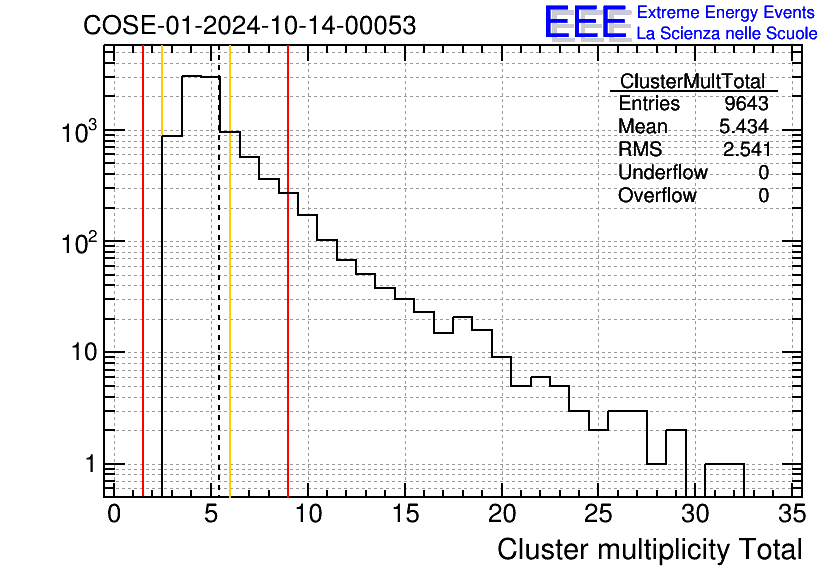 COSE-01-2024-10-14-00053

EEE Extreme Energy Events
La Scienza nelle Scuole

| ClusterMultTotal | |
|---|---|
| Entries | 9643 |
| Mean | 5.434 |
| RMS | 2.541 |
| Underflow | 0 |
| Overflow | 0 |

$10^3$
$10^2$
10
1

0 5 10 15 20 25 30 35

Cluster multiplicity Total